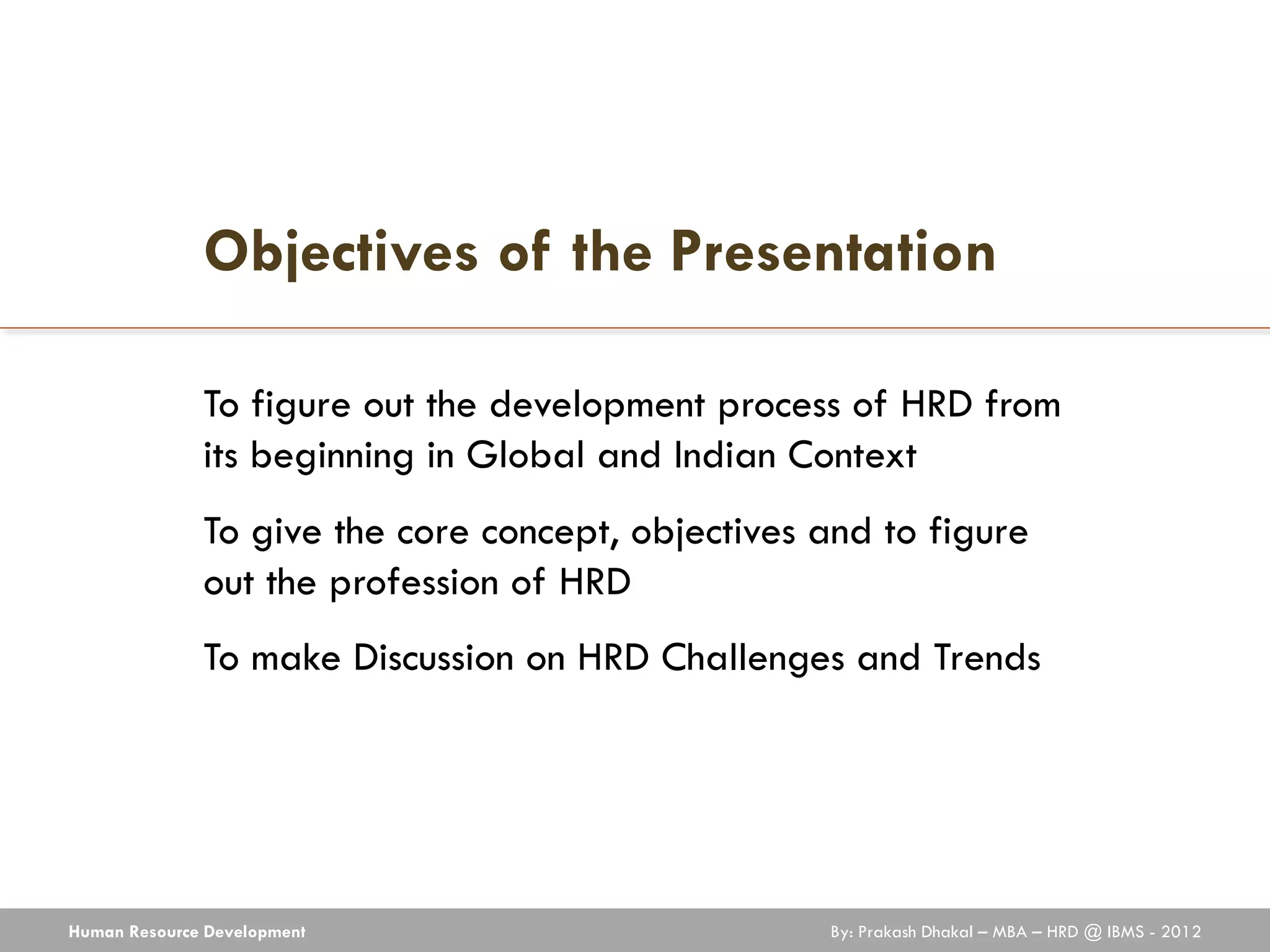 Objectives of the Presentation

To figure out the development process of HRD from its beginning in Global and Indian Context

To give the core concept, objectives and to figure out the profession of HRD

To make Discussion on HRD Challenges and Trends

Human Resource Development

By: Prakash Dhakal – MBA – HRD @ IBMS - 2012